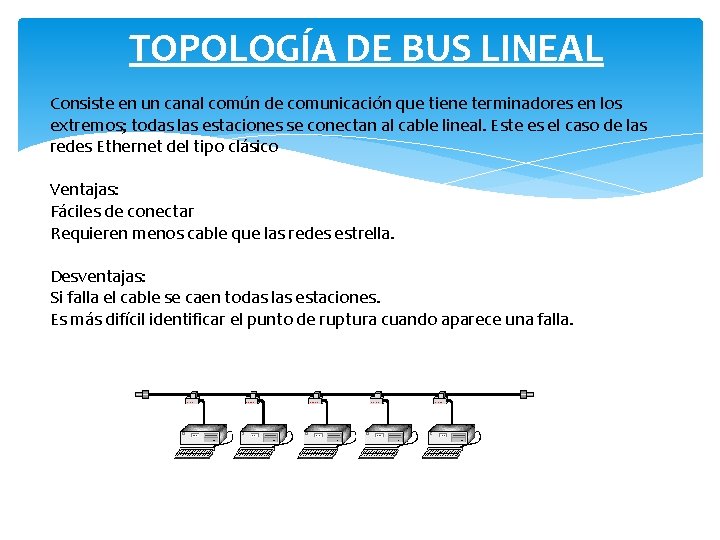 TOPOLOGÍA DE BUS LINEAL

Consiste en un canal común de comunicación que tiene terminadores en los extremos; todas las estaciones se conectan al cable lineal. Este es el caso de las redes Ethernet del tipo clásico

Ventajas:
Fáciles de conectar
Requieren menos cable que las redes estrella.

Desventajas:
Si falla el cable se caen todas las estaciones.
Es más difícil identificar el punto de ruptura cuando aparece una falla.